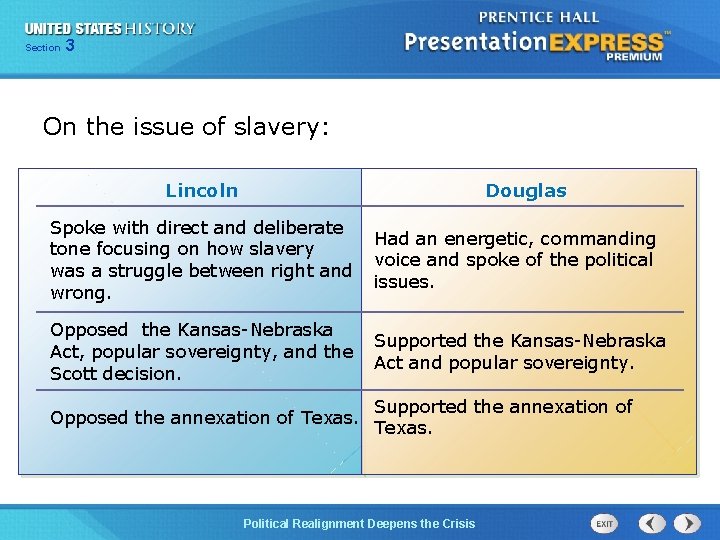 UNITED STATES HISTORY
Section 3

PRENTICE HALL
PresentationEXPRESS™
PREMIUM

On the issue of slavery:

| Lincoln | Douglas |
|---|---|
| Spoke with direct and deliberate tone focusing on how slavery was a struggle between right and wrong. | Had an energetic, commanding voice and spoke of the political issues. |
| Opposed the Kansas-Nebraska Act, popular sovereignty, and the Scott decision. | Supported the Kansas-Nebraska Act and popular sovereignty. |
| Opposed the annexation of Texas. | Supported the annexation of Texas. |

Political Realignment Deepens the Crisis

EXIT